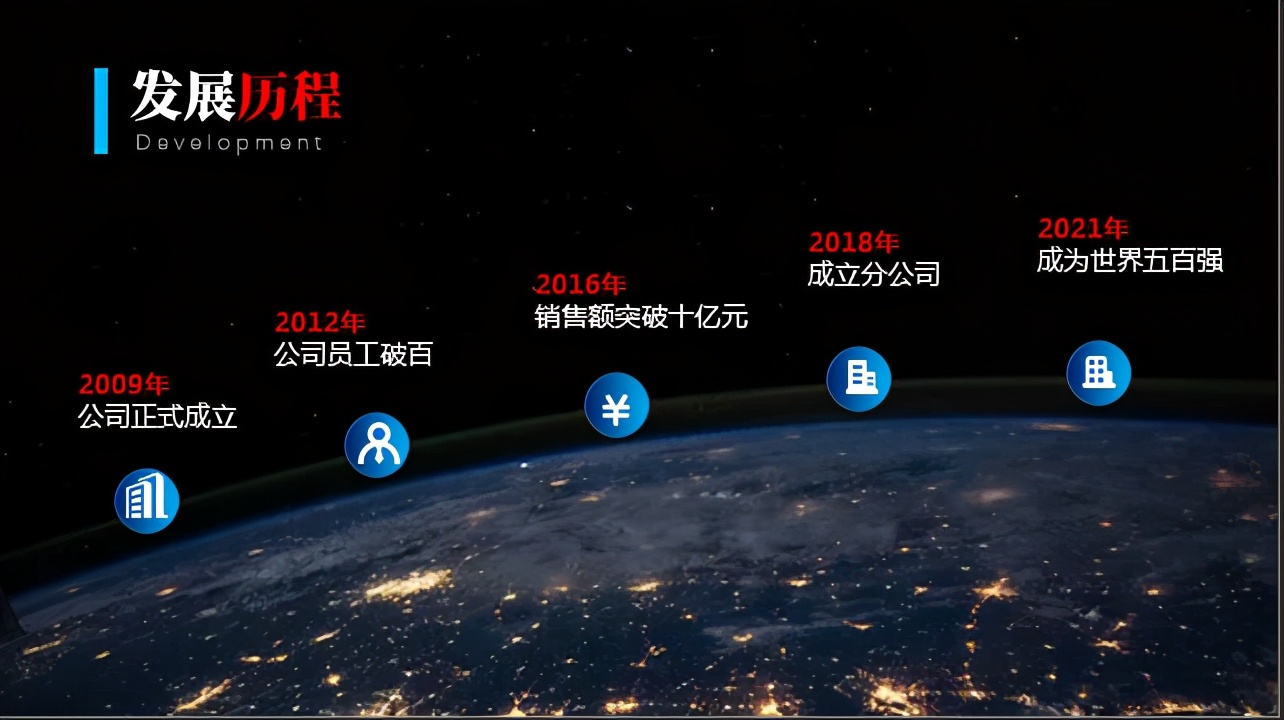 发展历程
Development

2009年
公司正式成立

2012年
公司员工破百

2016年
销售额突破十亿元

2018年
成立分公司

2021年
成为世界五百强